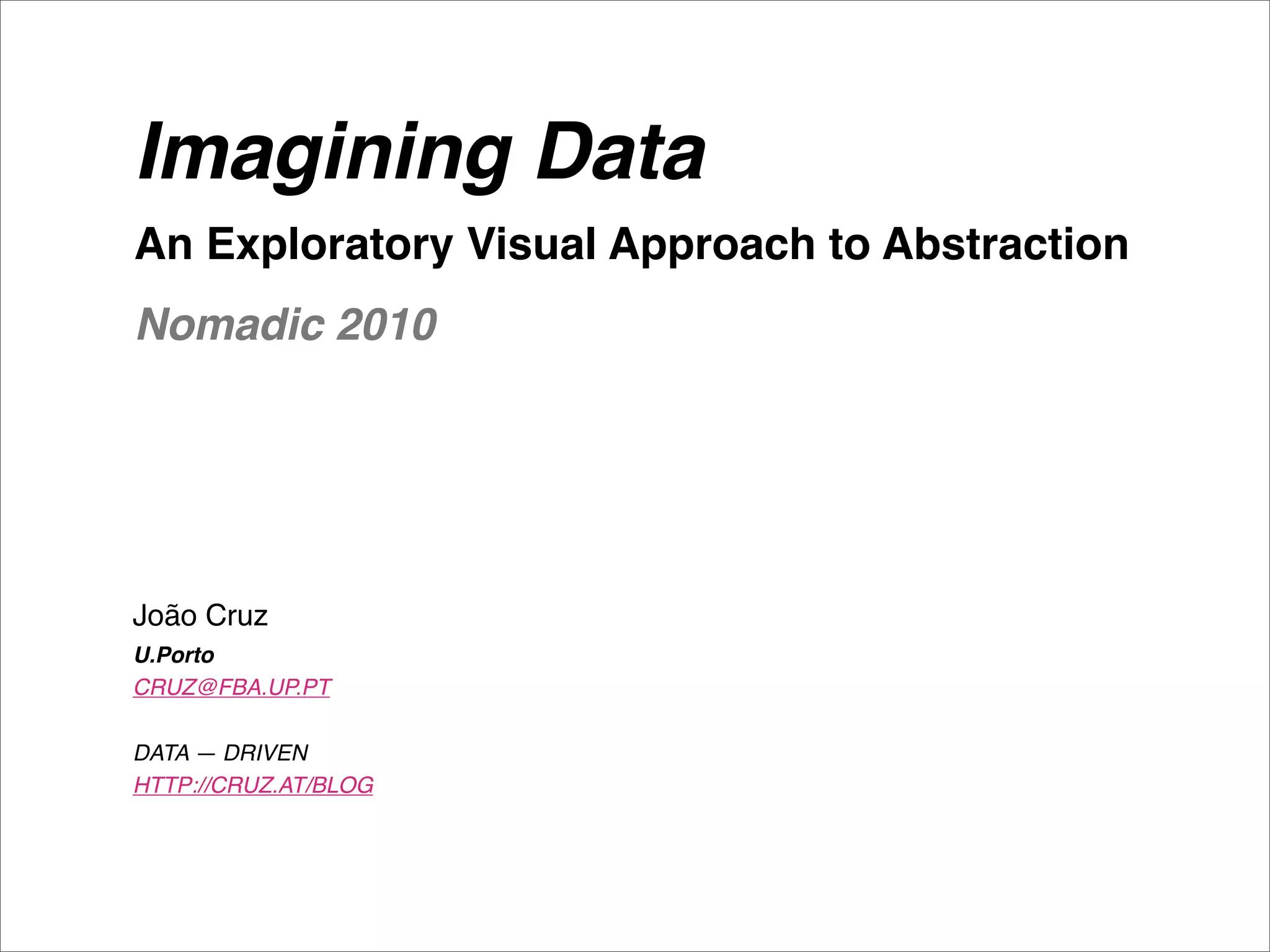 Imagining Data

An Exploratory Visual Approach to Abstraction

Nomadic 2010

João Cruz

U.Porto

CRUZ@FBA.UP.PT

DATA — DRIVEN

HTTP://CRUZ.AT/BLOG